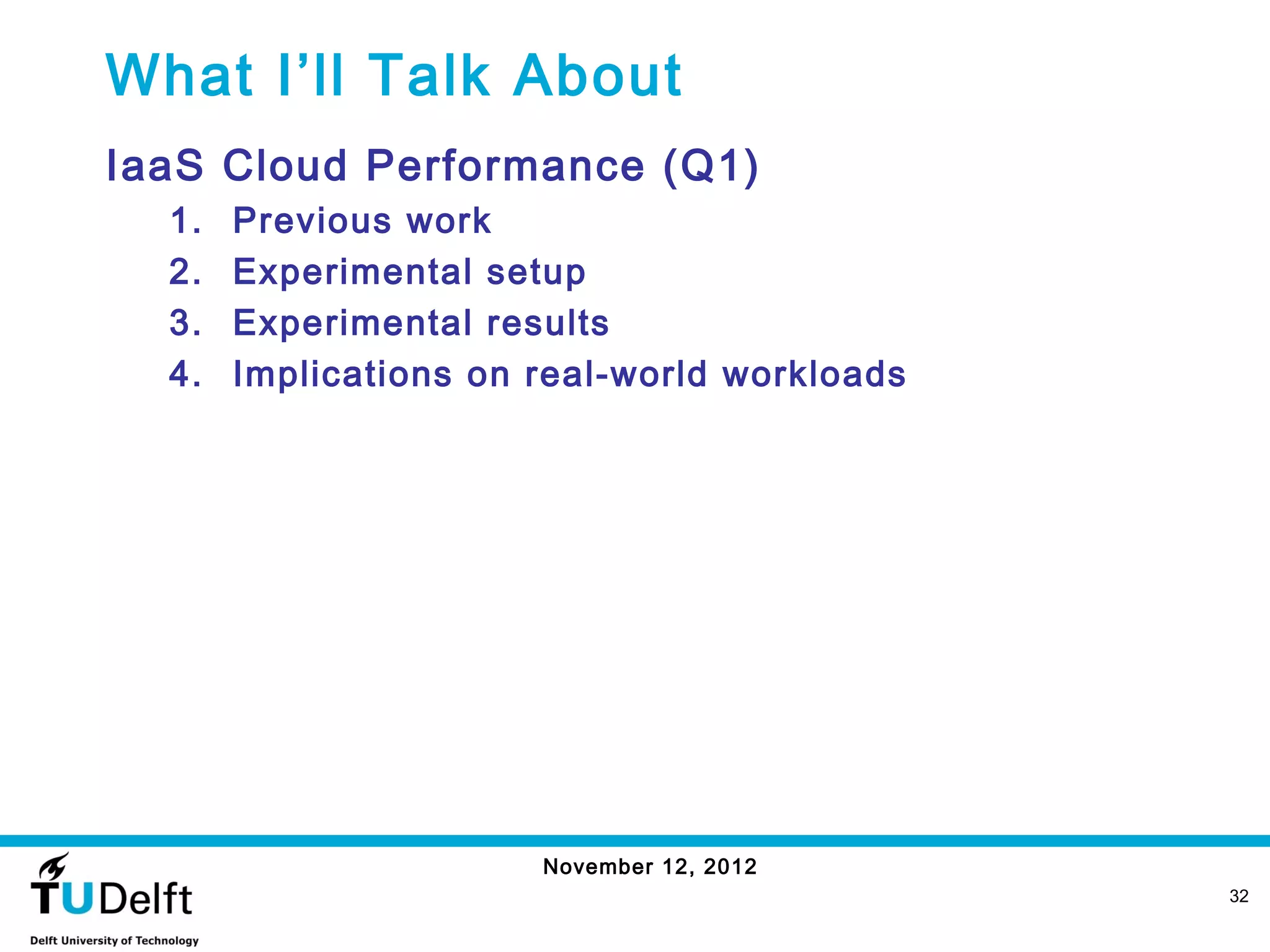 What I’ll Talk About

IaaS Cloud Performance (Q1)

1. Previous work
2. Experimental setup
3. Experimental results
4. Implications on real-world workloads

November 12, 2012

TUDelft

Delft University of Technology

32